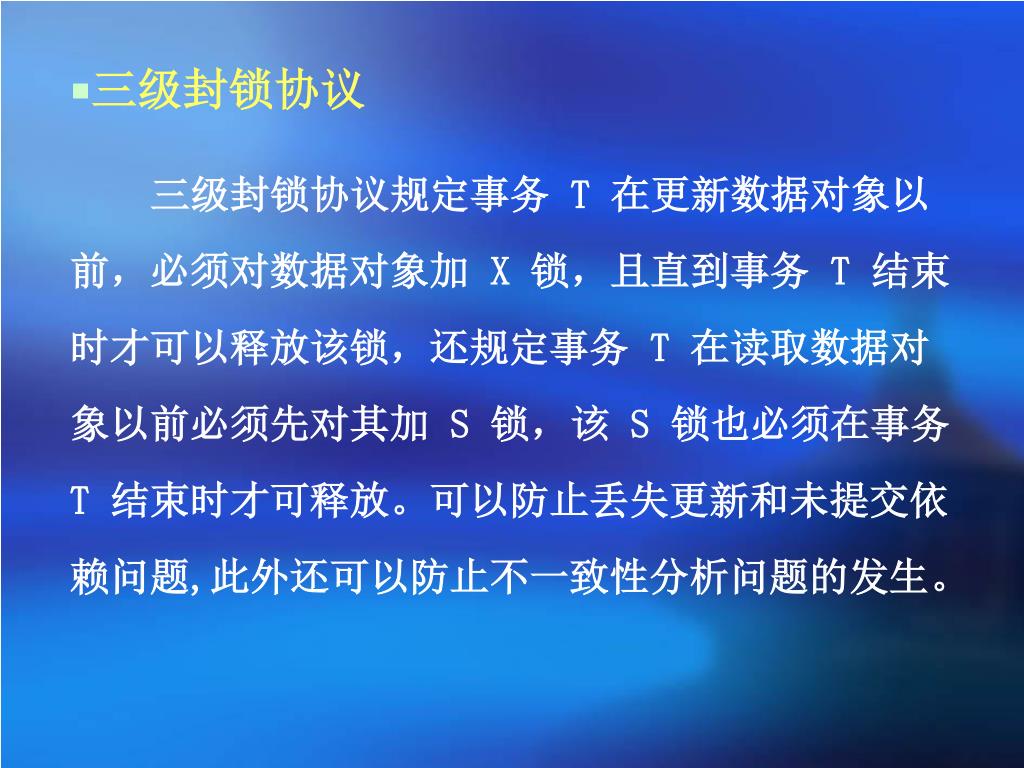 ▪三级封锁协议

三级封锁协议规定事务 T 在更新数据对象以前，必须对数据对象加 X 锁，且直到事务 T 结束时才可以释放该锁，还规定事务 T 在读取数据对象以前必须先对其加 S 锁，该 S 锁也必须在事务 T 结束时才可释放。可以防止丢失更新和未提交依赖问题,此外还可以防止不一致性分析问题的发生。